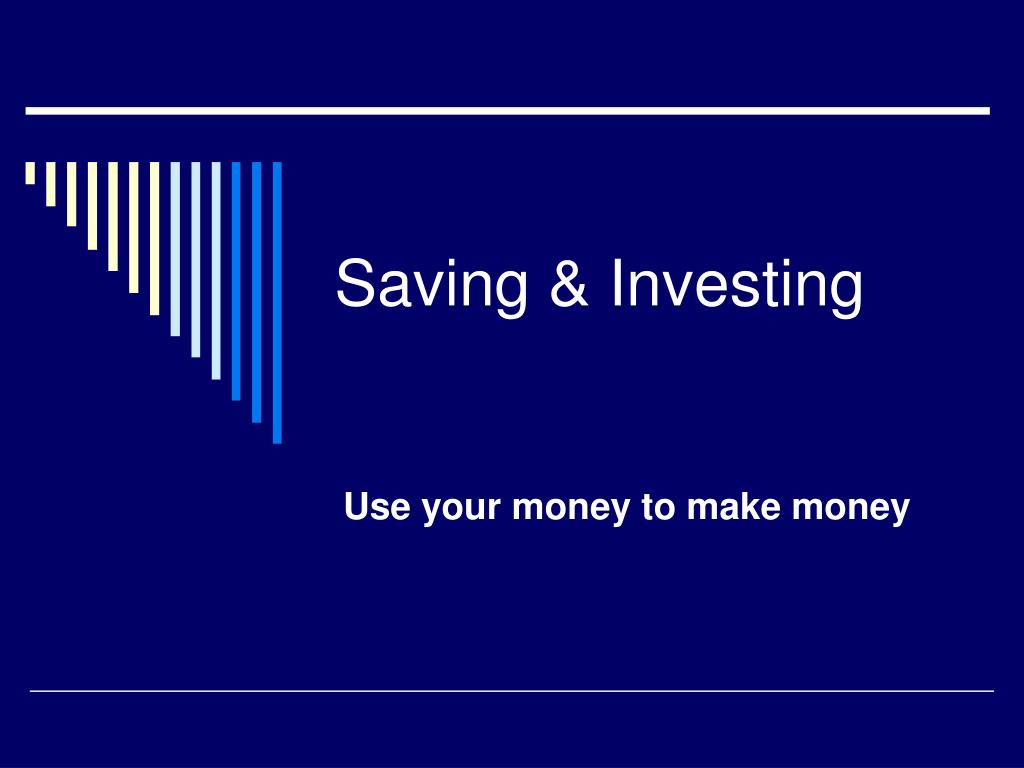 Saving & Investing

Use your money to make money